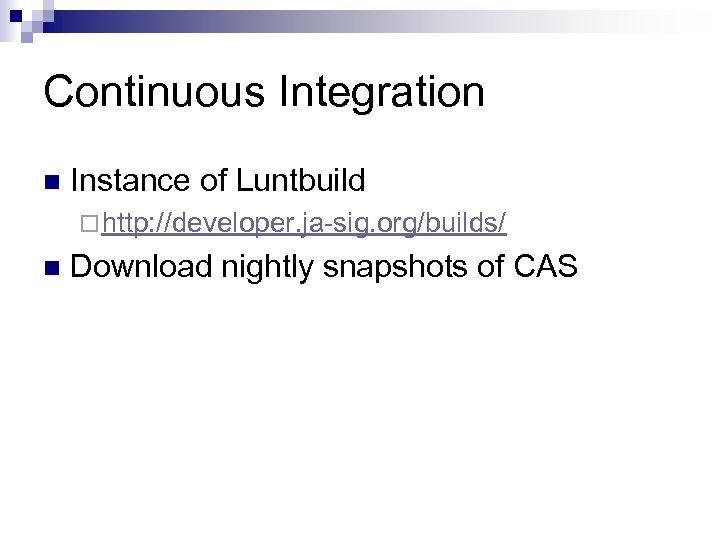 Continuous Integration

Instance of Luntbuild

http://developer.ja-sig.org/builds/

Download nightly snapshots of CAS